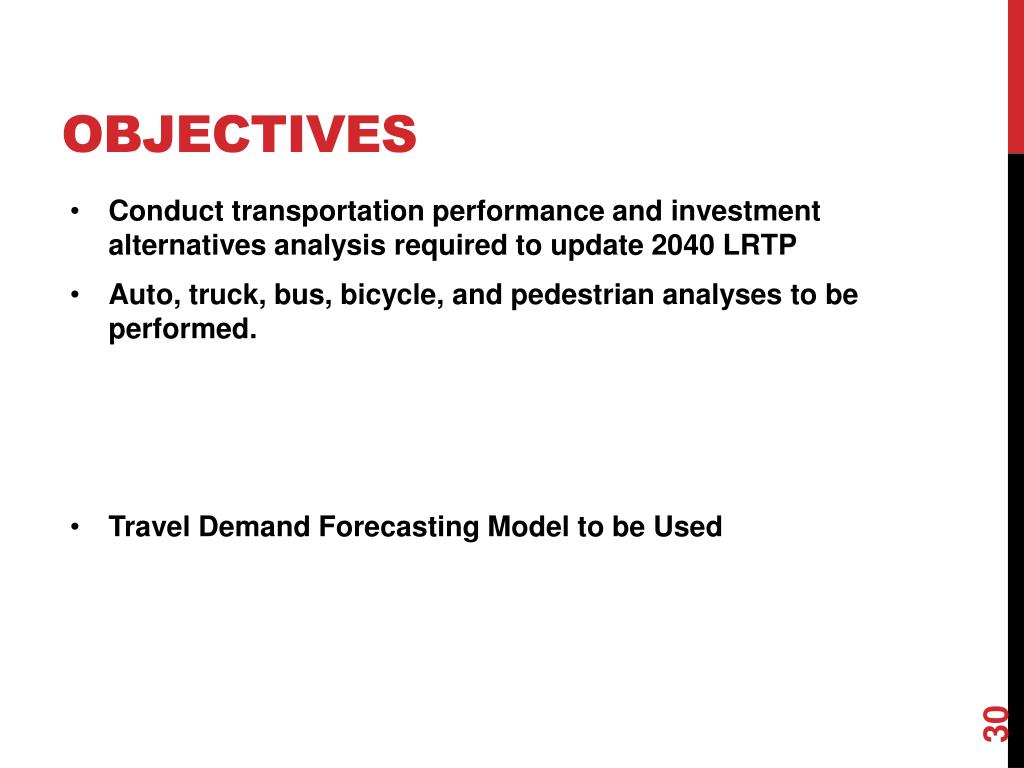 OBJECTIVES

• Conduct transportation performance and investment alternatives analysis required to update 2040 LRTP

• Auto, truck, bus, bicycle, and pedestrian analyses to be performed.

• Travel Demand Forecasting Model to be Used

30